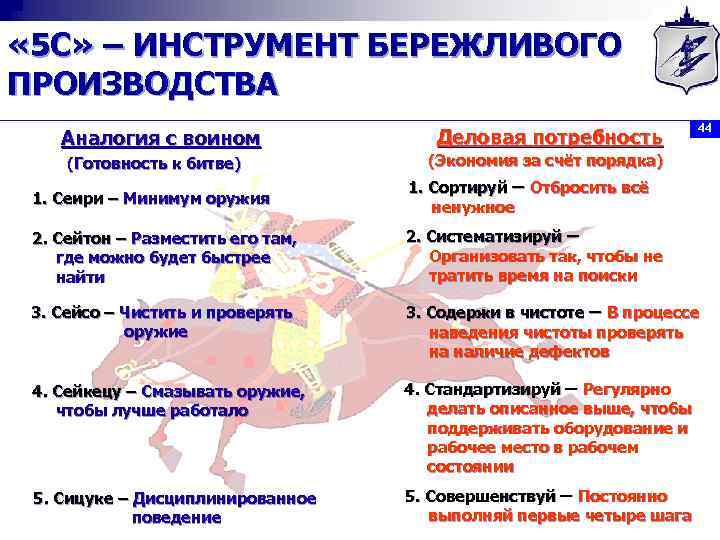 «5С» – ИНСТРУМЕНТ БЕРЕЖЛИВОГО ПРОИЗВОДСТВА

44

Аналогия с воином
(Готовность к битве)

1. Сеири – Минимум оружия

2. Сейтон – Разместить его там, где можно будет быстрее найти

3. Сейсо – Чистить и проверять оружие

4. Сейкецу – Смазывать оружие, чтобы лучше работало

5. Сицуке – Дисциплинированное поведение

Деловая потребность
(Экономия за счёт порядка)

1. Сортируй – Отбросить всё ненужное

2. Систематизируй – Организовать так, чтобы не тратить время на поиски

3. Содержи в чистоте – В процессе наведения чистоты проверять на наличие дефектов

4. Стандартизируй – Регулярно делать описанное выше, чтобы поддерживать оборудование и рабочее место в рабочем состоянии

5. Совершенствуй – Постоянно выполняй первые четыре шага